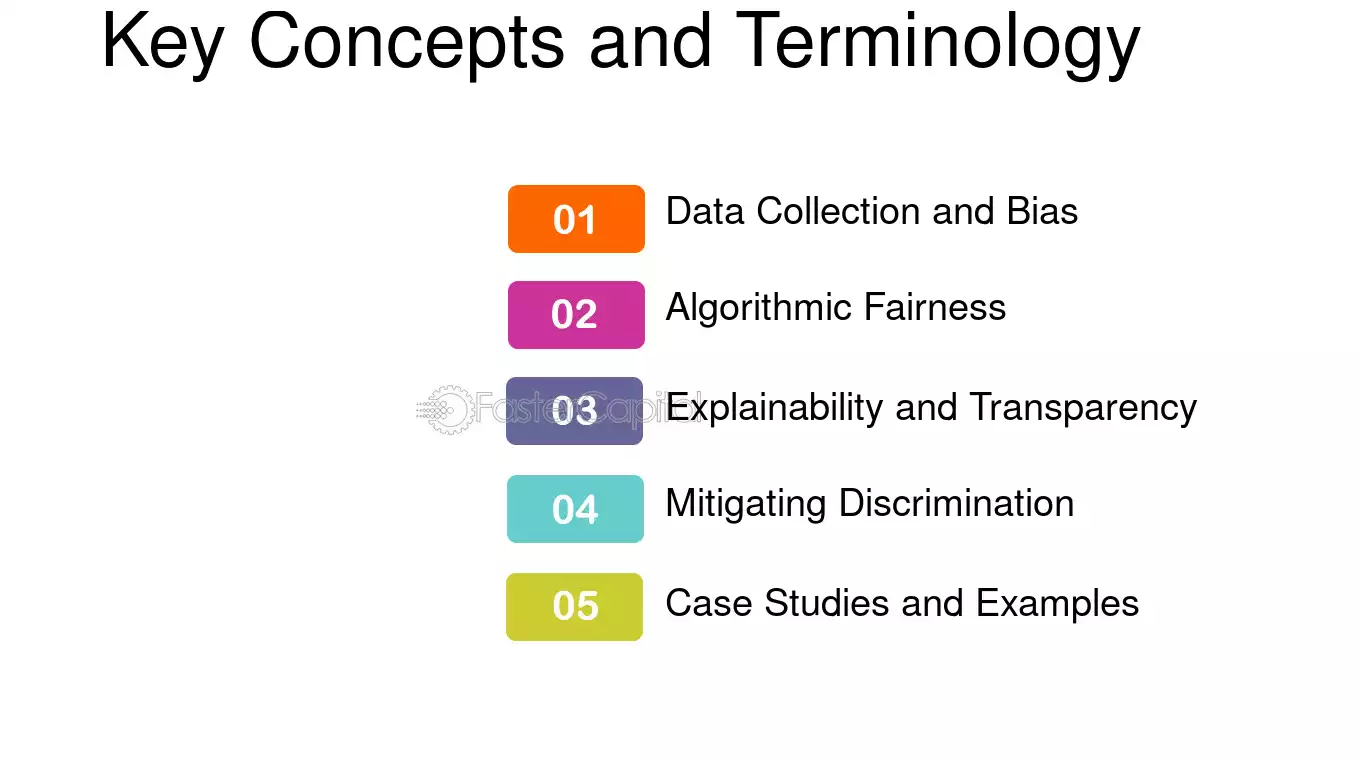 Key Concepts and Terminology

01 Data Collection and Bias

02 Algorithmic Fairness

03 Explainability and Transparency

04 Mitigating Discrimination

05 Case Studies and Examples

FasterCapital